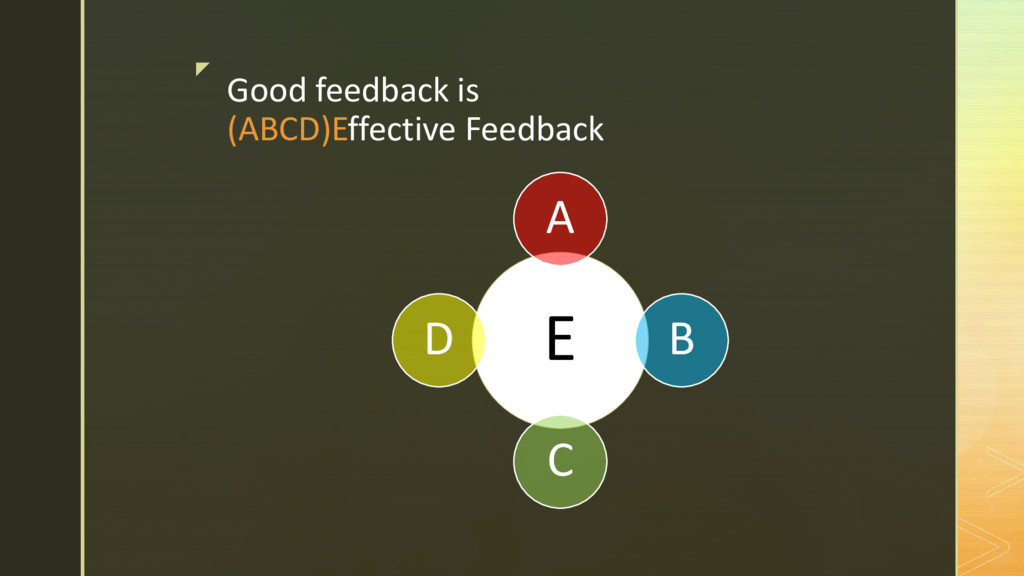 Good feedback is
(ABCD)Effective Feedback

A

D E B

C